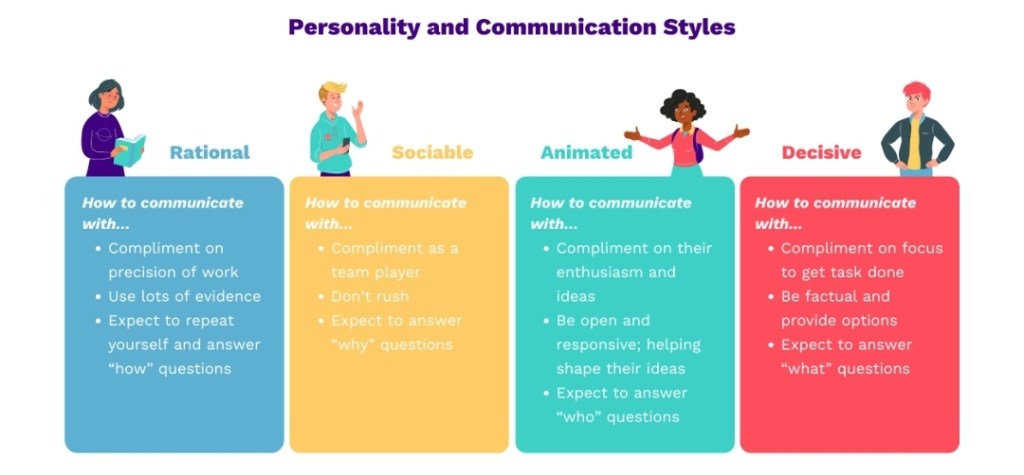 Personality and Communication Styles

Rational

How to communicate with...

- Compliment on precision of work
- Use lots of evidence
- Expect to repeat yourself and answer "how" questions

Sociable

How to communicate with...

- Compliment as a team player
- Don't rush
- Expect to answer "why" questions

Animated

How to communicate with...

- Compliment on their enthusiasm and ideas
- Be open and responsive; helping shape their ideas
- Expect to answer "who" questions

Decisive

How to communicate with...

- Compliment on focus to get task done
- Be factual and provide options
- Expect to answer "what" questions